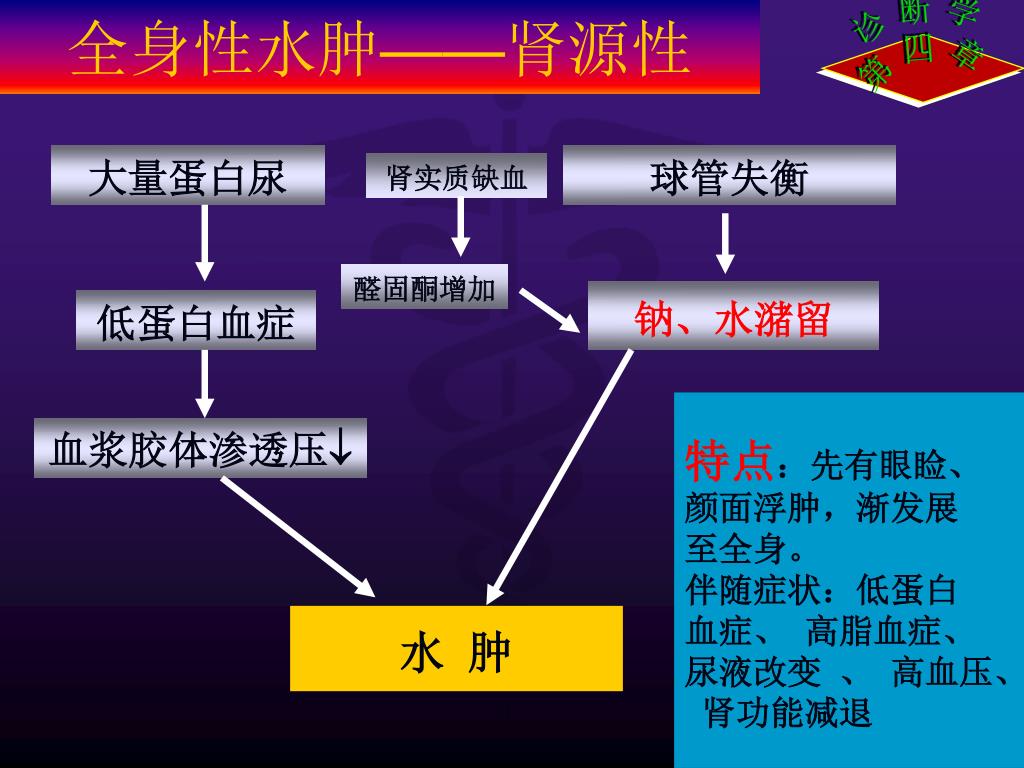 全身性水肿——肾源性

诊断学
第四章

大量蛋白尿

肾实质缺血

球管失衡

醛固酮增加

低蛋白血症

钠、水潴留

血浆胶体渗透压↓

水 肿

特点：先有眼睑、颜面浮肿，渐发展至全身。
伴随症状：低蛋白血症、 高脂血症、尿液改变 、 高血压、肾功能减退